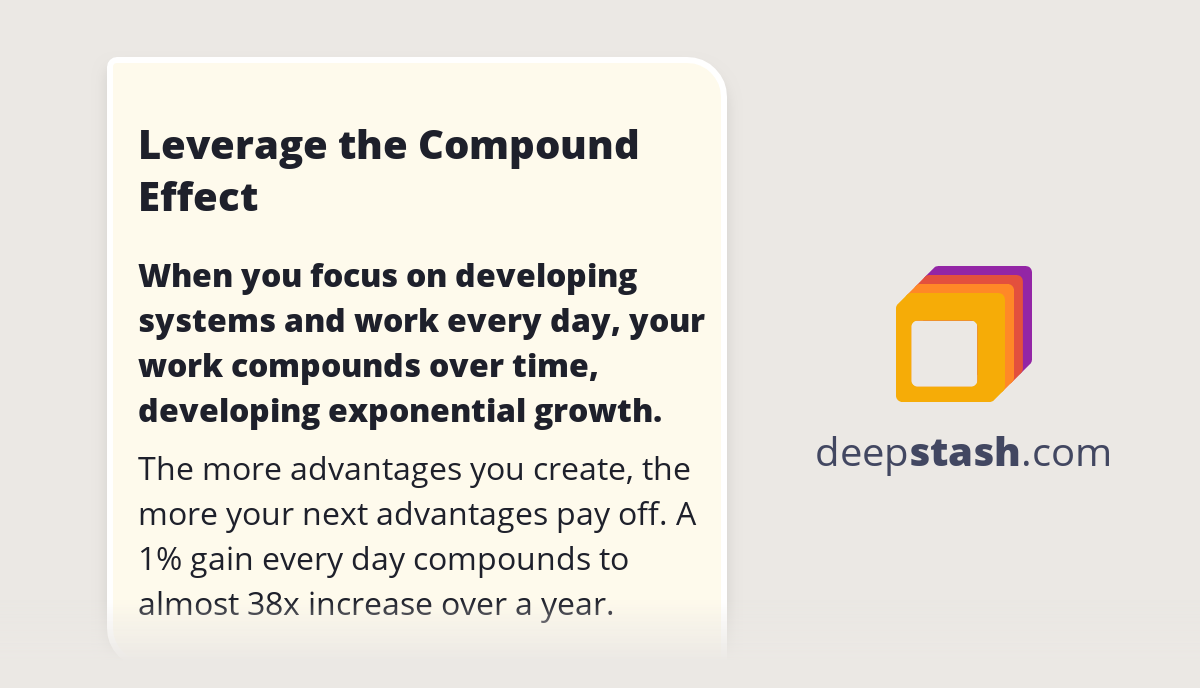 Leverage the Compound Effect

When you focus on developing systems and work every day, your work compounds over time, developing exponential growth.

The more advantages you create, the more your next advantages pay off. A 1% gain every day compounds to almost 38x increase over a year.

deepstash.com